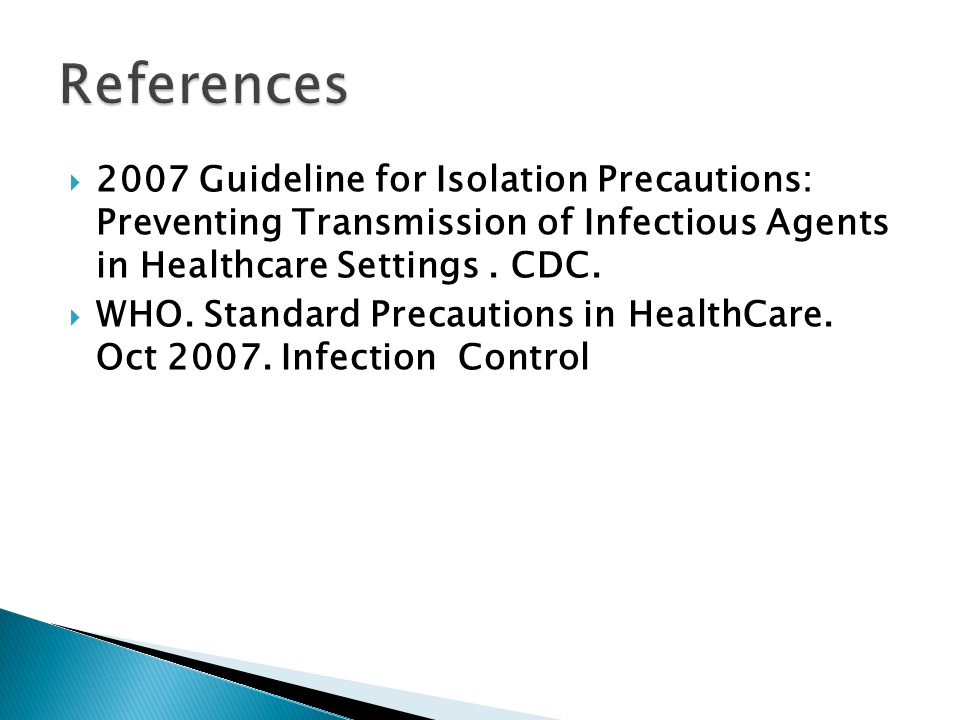 References

2007 Guideline for Isolation Precautions: Preventing Transmission of Infectious Agents in Healthcare Settings . CDC.

WHO. Standard Precautions in HealthCare. Oct 2007. Infection  Control